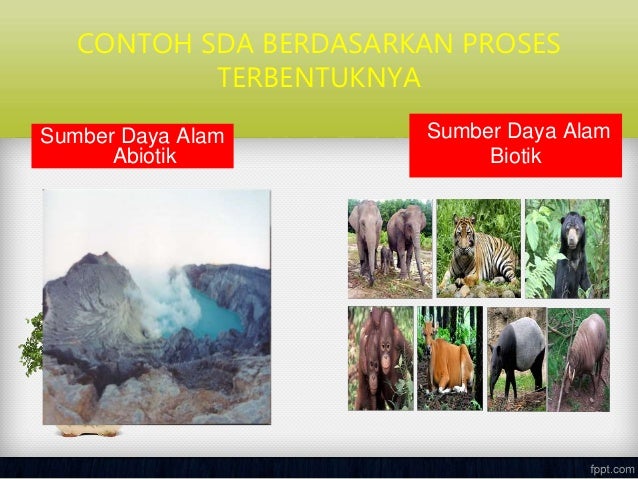 CONTOH SDA BERDASARKAN PROSES TERBENTUKNYA

Sumber Daya Alam Abiotik

Sumber Daya Alam Biotik

fppt.com